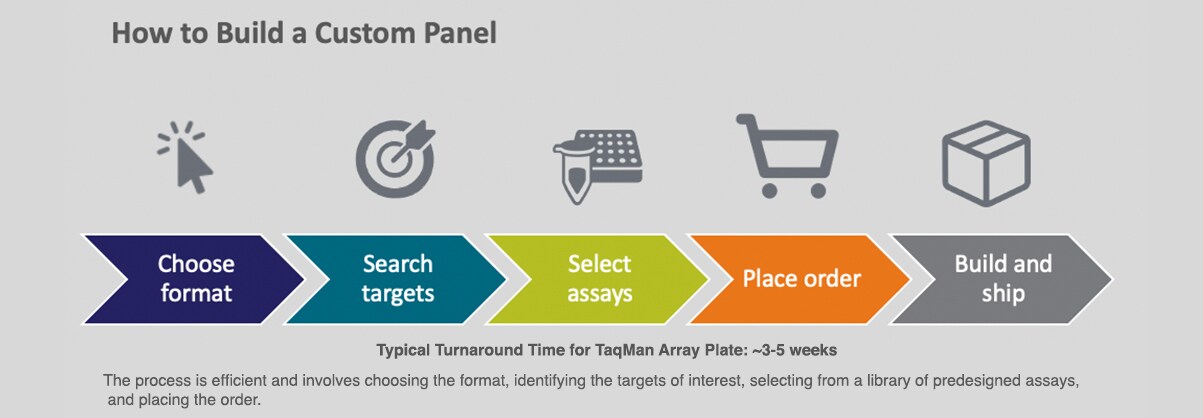 How to Build a Custom Panel

Choose format

Search targets

Select assays

Place order

Build and ship

Typical Turnaround Time for TaqMan Array Plate: ~3-5 weeks

The process is efficient and involves choosing the format, identifying the targets of interest, selecting from a library of predesigned assays, and placing the order.